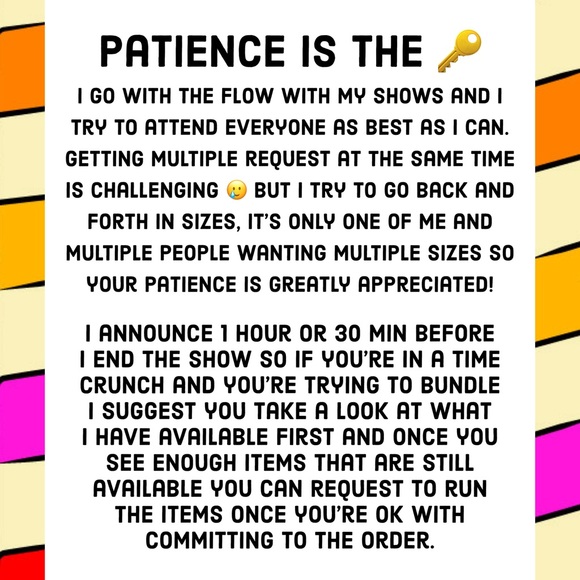 PATIENCE IS THE 🔑

I GO WITH THE FLOW WITH MY SHOWS AND I TRY TO ATTEND EVERYONE AS BEST AS I CAN. GETTING MULTIPLE REQUEST AT THE SAME TIME IS CHALLENGING 🥲 BUT I TRY TO GO BACK AND FORTH IN SIZES, IT'S ONLY ONE OF ME AND MULTIPLE PEOPLE WANTING MULTIPLE SIZES SO YOUR PATIENCE IS GREATLY APPRECIATED!

I ANNOUNCE 1 HOUR OR 30 MIN BEFORE I END THE SHOW SO IF YOU'RE IN A TIME CRUNCH AND YOU'RE TRYING TO BUNDLE I SUGGEST YOU TAKE A LOOK AT WHAT I HAVE AVAILABLE FIRST AND ONCE YOU SEE ENOUGH ITEMS THAT ARE STILL AVAILABLE YOU CAN REQUEST TO RUN THE ITEMS ONCE YOU'RE OK WITH COMMITTING TO THE ORDER.